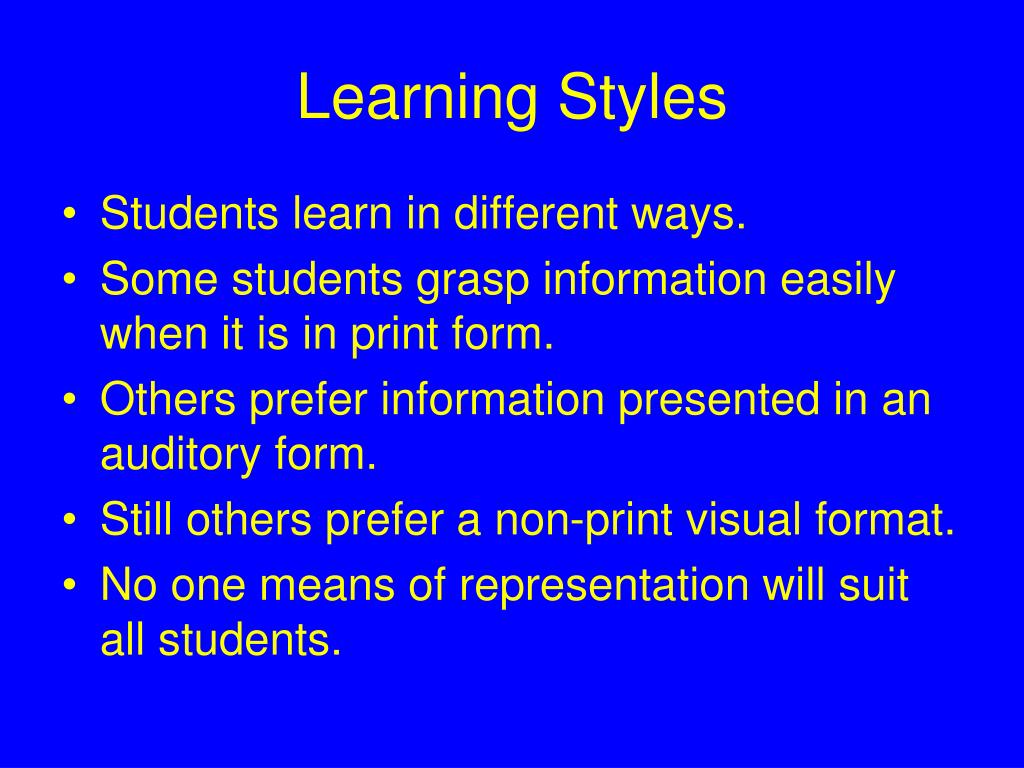 Learning Styles

• Students learn in different ways.
• Some students grasp information easily when it is in print form.
• Others prefer information presented in an auditory form.
• Still others prefer a non-print visual format.
• No one means of representation will suit all students.